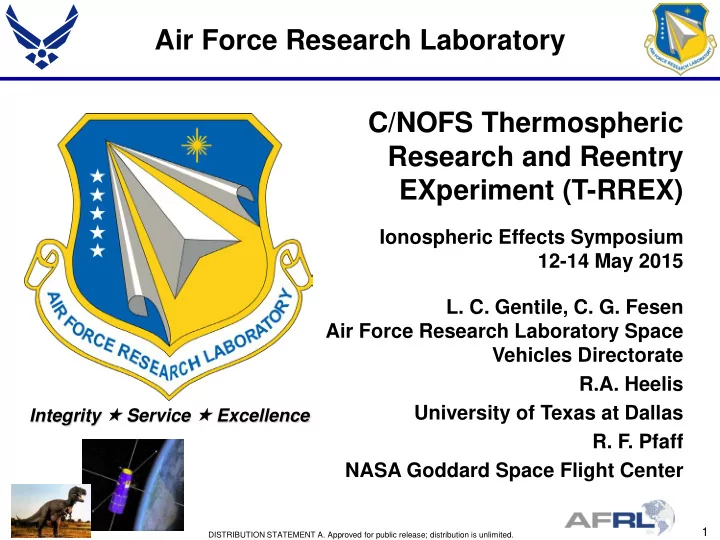 Air Force Research Laboratory

AIR FORCE RESEARCH LABORATORY

C/NOFS Thermospheric Research and Reentry EXperiment (T-RREX)

Ionospheric Effects Symposium
12-14 May 2015

L. C. Gentile, C. G. Fesen
Air Force Research Laboratory Space Vehicles Directorate
R.A. Heelis
University of Texas at Dallas
R. F. Pfaff
NASA Goddard Space Flight Center

AIR FORCE RESEARCH LABORATORY

Integrity ★ Service ★ Excellence

DISTRIBUTION STATEMENT A. Approved for public release; distribution is unlimited.

AFRL

1